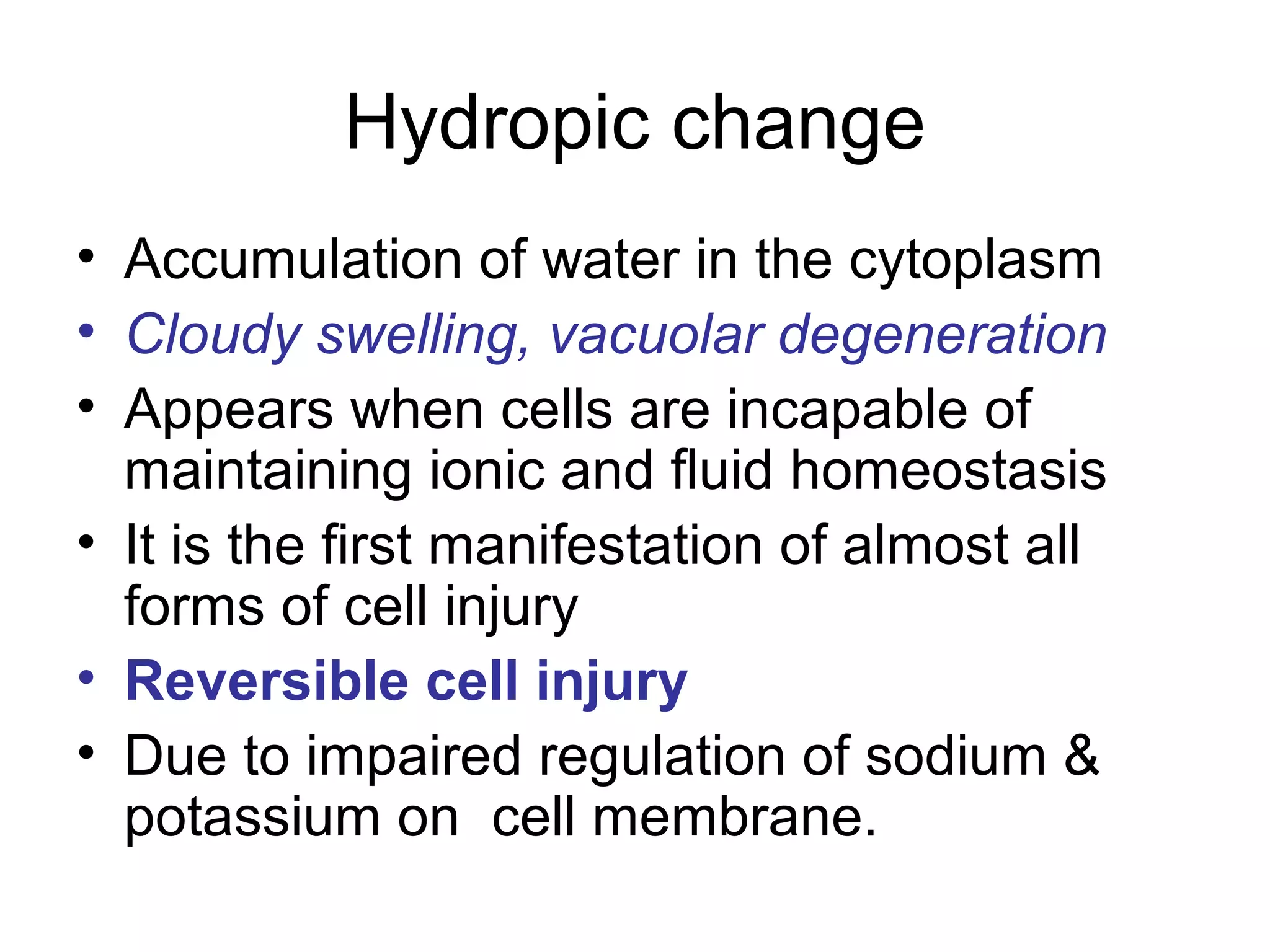 Hydropic change

• Accumulation of water in the cytoplasm
• Cloudy swelling, vacuolar degeneration
• Appears when cells are incapable of maintaining ionic and fluid homeostasis
• It is the first manifestation of almost all forms of cell injury
• Reversible cell injury
• Due to impaired regulation of sodium & potassium on cell membrane.